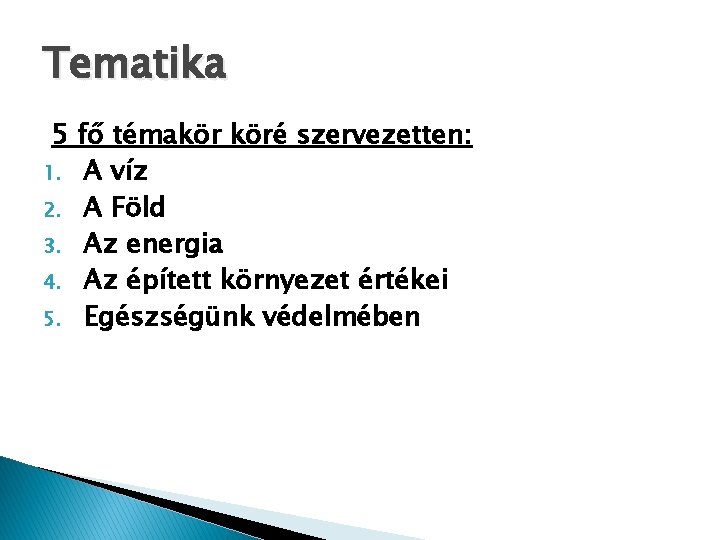 Tematika

5 fő témakör köré szervezetten:

1. A víz
2. A Föld
3. Az energia
4. Az épített környezet értékei
5. Egészségünk védelmében